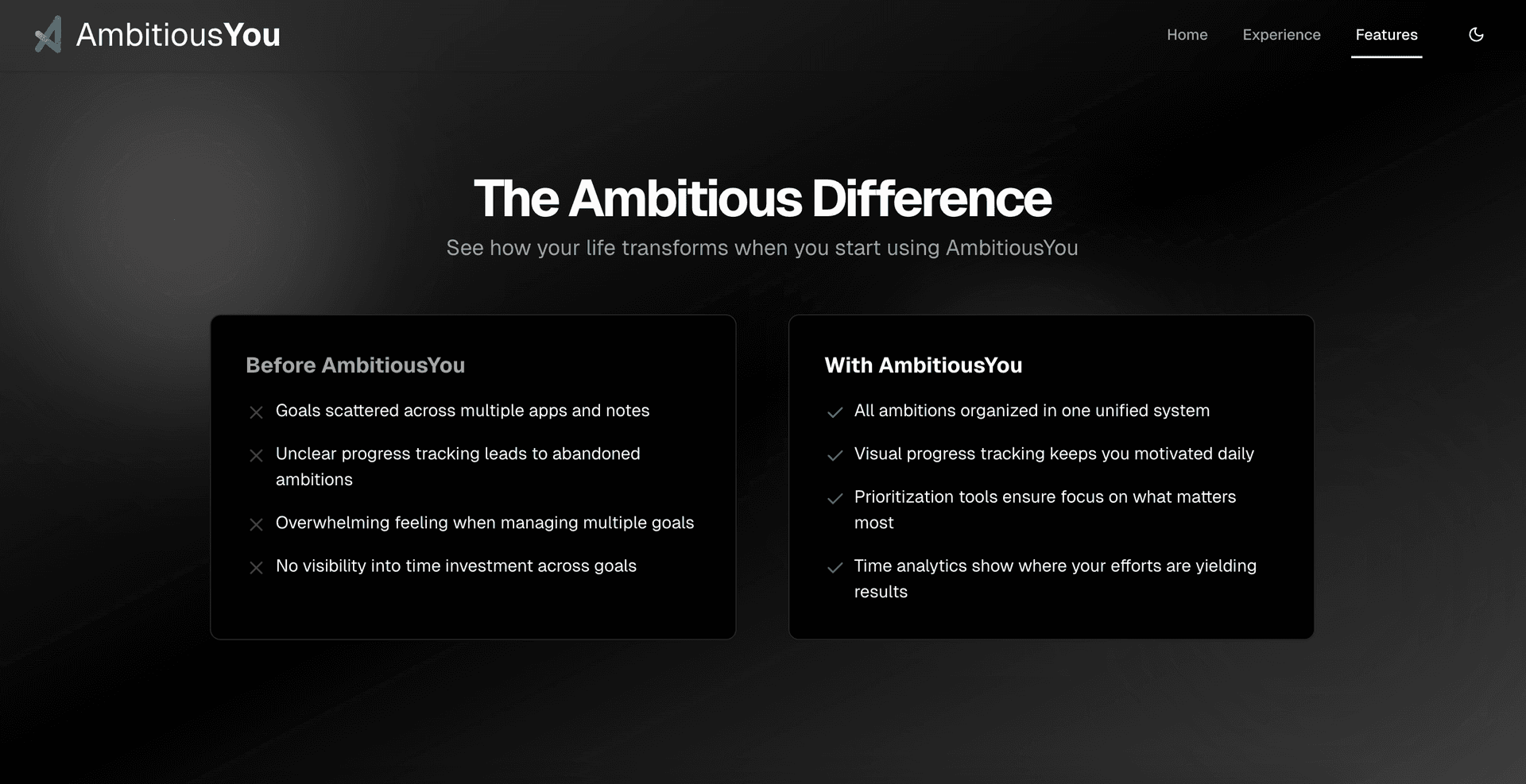 AmbitiousYou

Home Experience Features

The Ambitious Difference

See how your life transforms when you start using AmbitiousYou

Before AmbitiousYou

Goals scattered across multiple apps and notes

Unclear progress tracking leads to abandoned ambitions

Overwhelming feeling when managing multiple goals

No visibility into time investment across goals

With AmbitiousYou

All ambitions organized in one unified system

Visual progress tracking keeps you motivated daily

Prioritization tools ensure focus on what matters most

Time analytics show where your efforts are yielding results